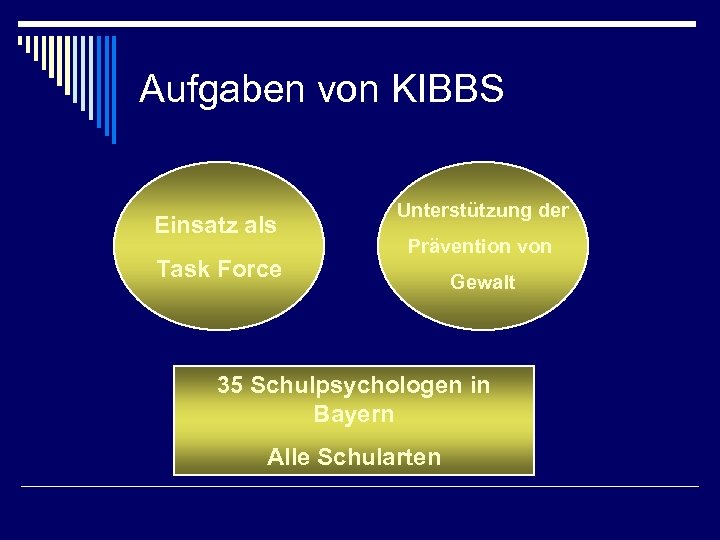 Aufgaben von KIBBS

Einsatz als

Task Force

Unterstützung der

Prävention von

Gewalt

35 Schulpsychologen in Bayern

Alle Schularten